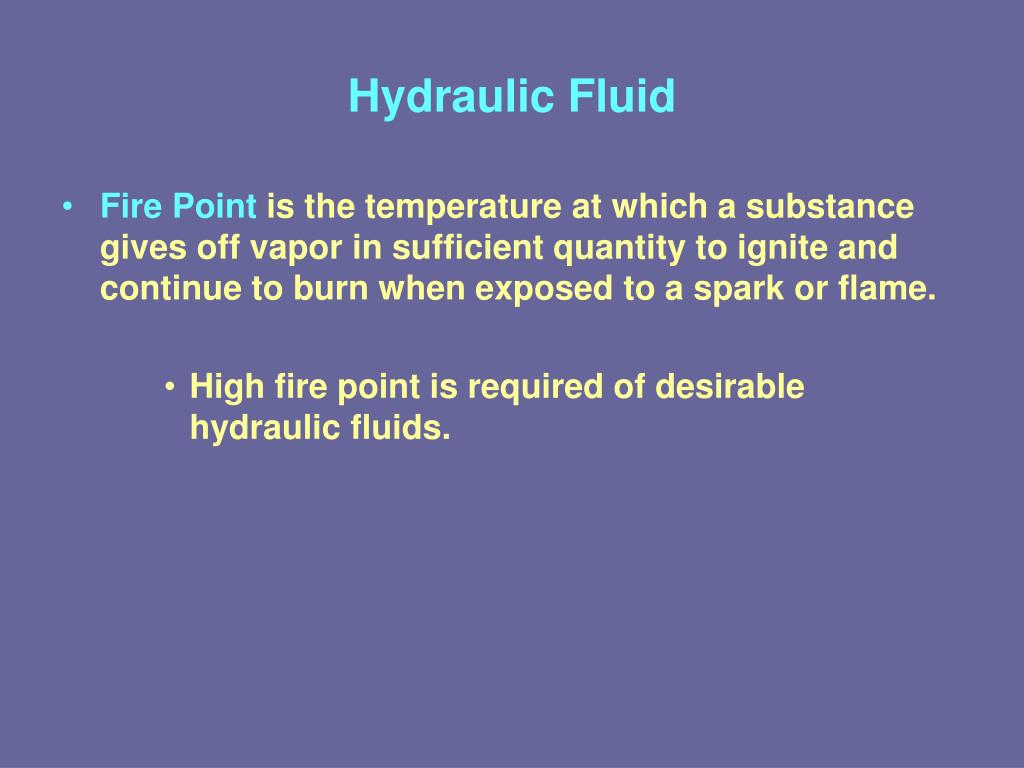 Hydraulic Fluid

• Fire Point is the temperature at which a substance gives off vapor in sufficient quantity to ignite and continue to burn when exposed to a spark or flame.

• High fire point is required of desirable hydraulic fluids.